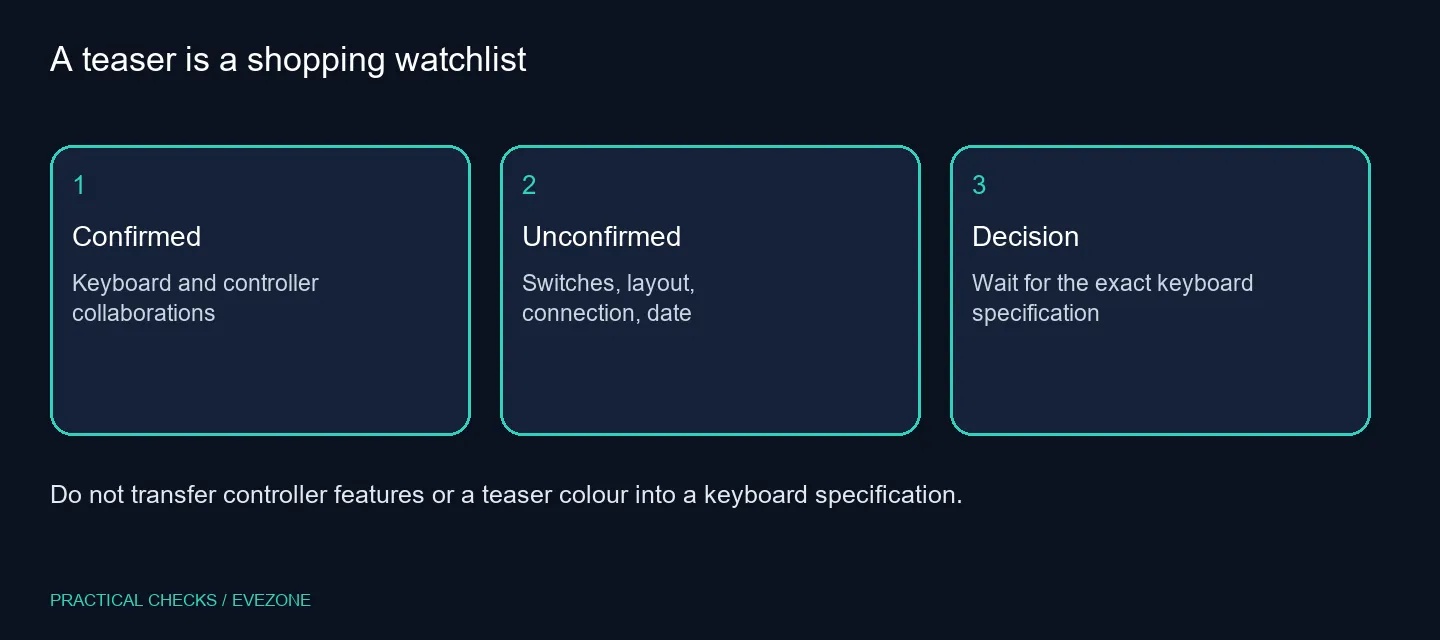 A teaser is a shopping watchlist

1

Confirmed

Keyboard and controller collaborations

2

Unconfirmed

Switches, layout, connection, date

3

Decision

Wait for the exact keyboard specification

Do not transfer controller features or a teaser colour into a keyboard specification.

PRACTICAL CHECKS / EVEZONE